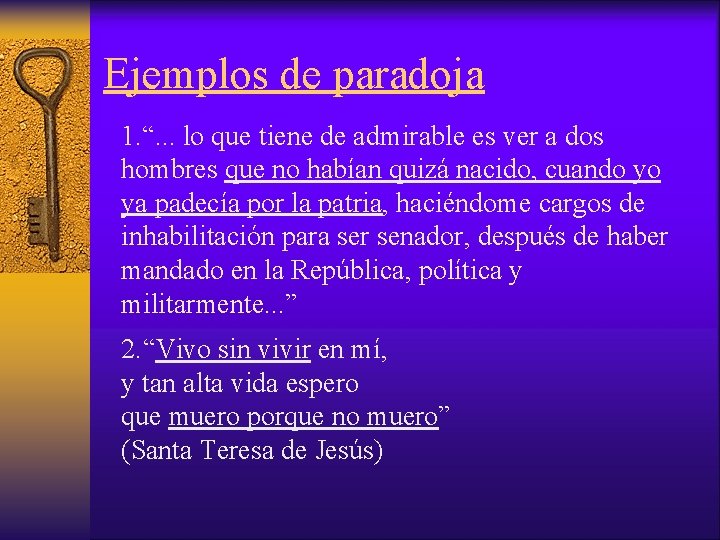 Ejemplos de paradoja

1.“... lo que tiene de admirable es ver a dos hombres que no habían quizá nacido, cuando yo ya padecía por la patria, haciéndome cargos de inhabilitación para ser senador, después de haber mandado en la República, política y militarmente...”

2.“Vivo sin vivir en mí,
y tan alta vida espero
que muero porque no muero”
(Santa Teresa de Jesús)